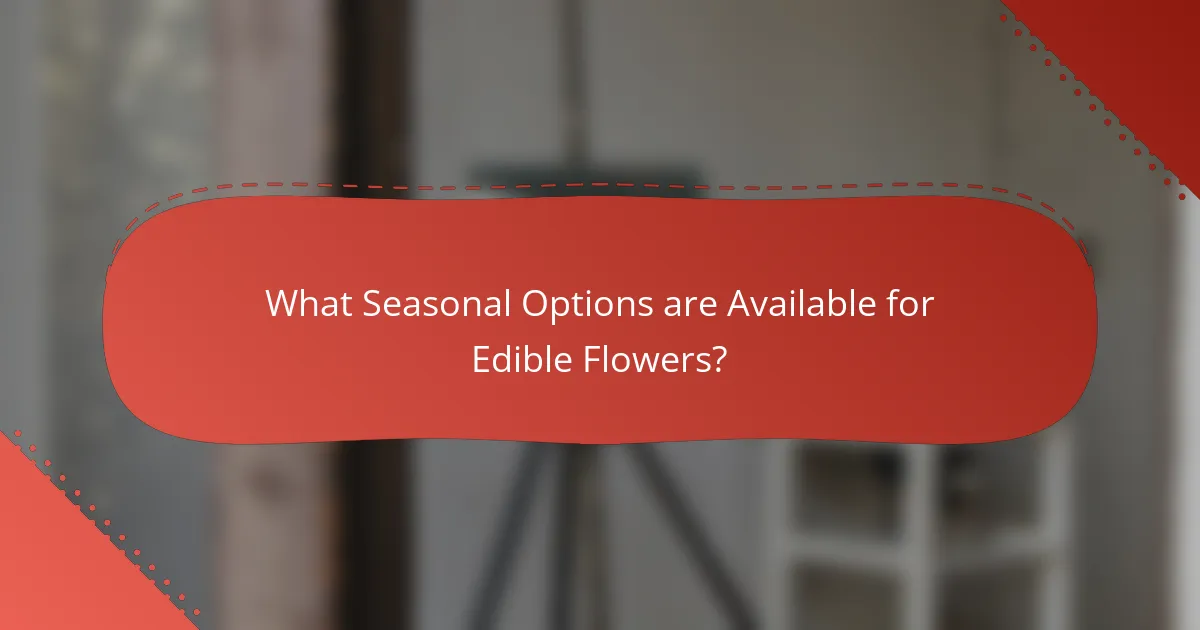 What Seasonal Options are Available for Edible Flowers?